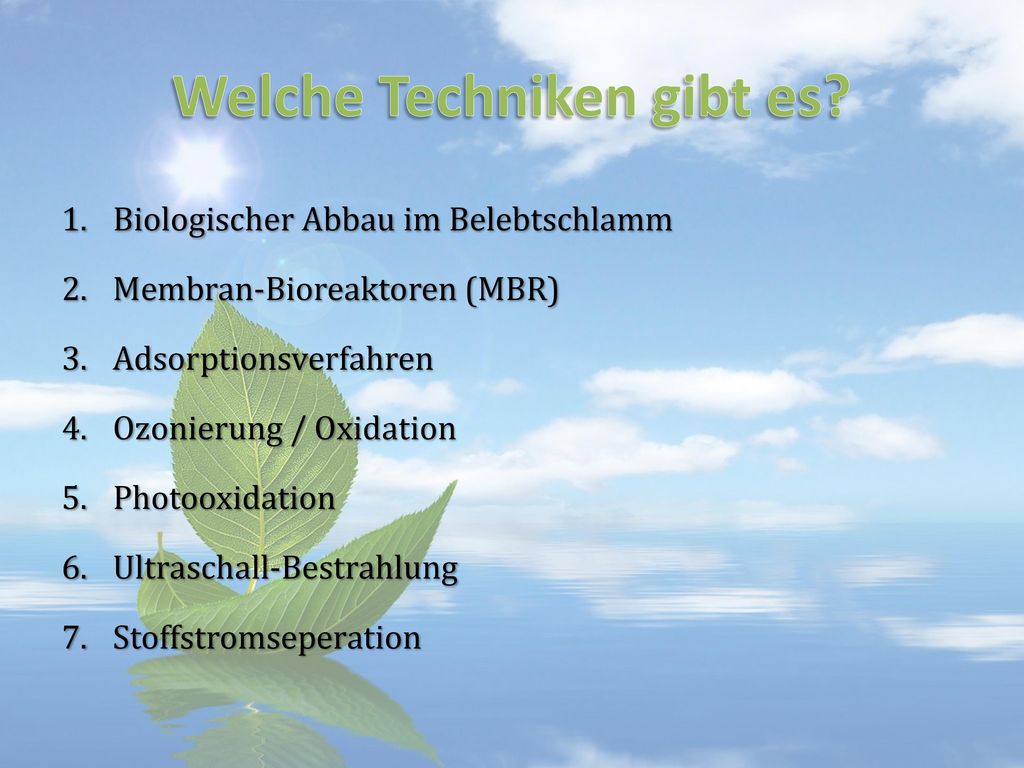 Welche Techniken gibt es?

1. Biologischer Abbau im Belebtschlamm
2. Membran-Bioreaktoren (MBR)
3. Adsorptionsverfahren
4. Ozonierung / Oxidation
5. Photooxidation
6. Ultraschall-Bestrahlung
7. Stoffstromseperation